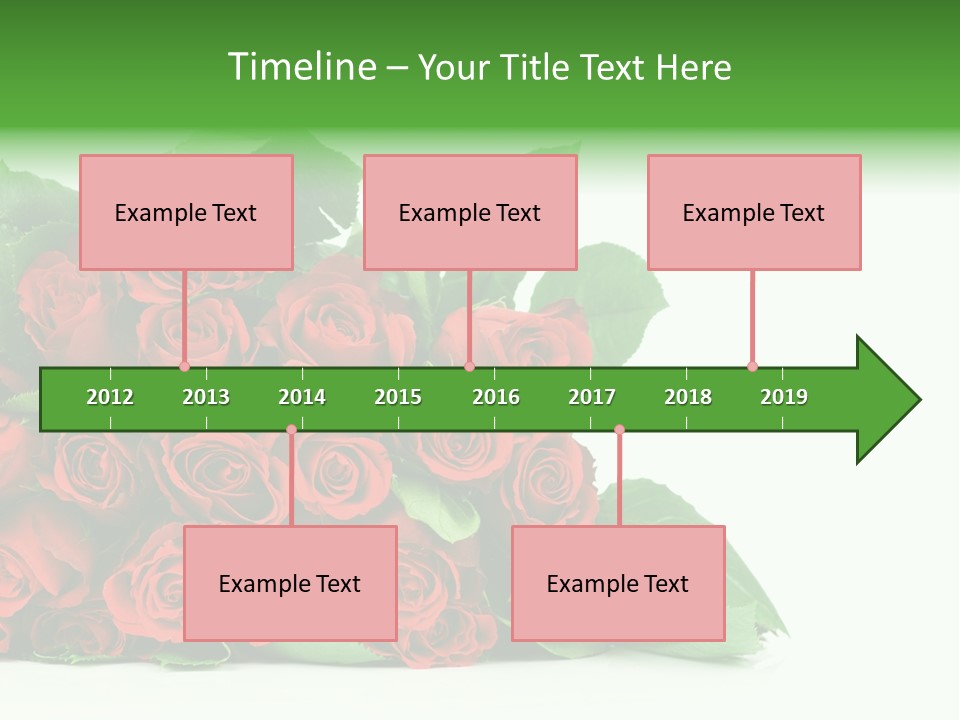 Timeline – Your Title Text Here

Example Text

Example Text

Example Text

2012 2013 2014 2015 2016 2017 2018 2019

Example Text

Example Text